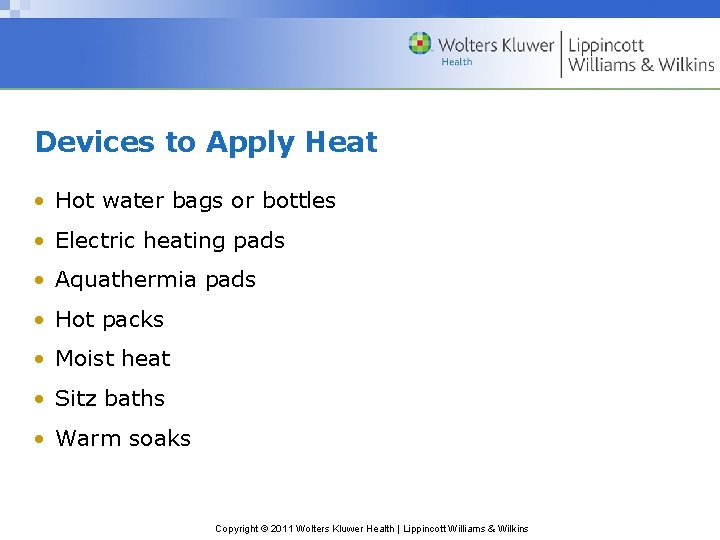 Wolters Kluwer
Health
Lippincott
Williams & Wilkins

Devices to Apply Heat

• Hot water bags or bottles
• Electric heating pads
• Aquathermia pads
• Hot packs
• Moist heat
• Sitz baths
• Warm soaks

Copyright © 2011 Wolters Kluwer Health | Lippincott Williams & Wilkins